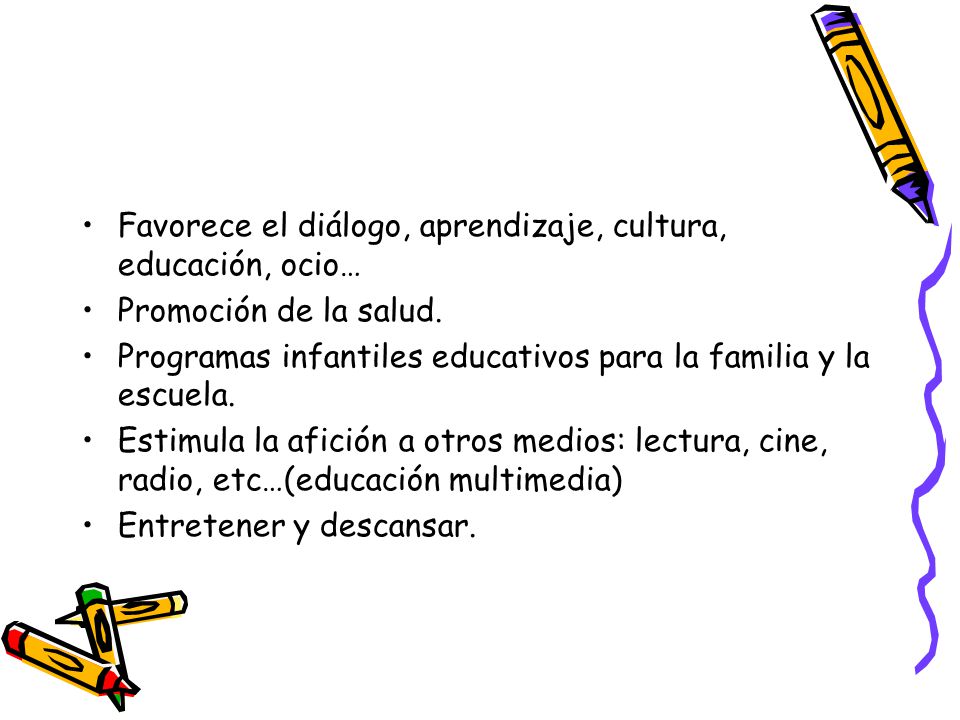 • Favorece el diálogo, aprendizaje, cultura, educación, ocio…
• Promoción de la salud.
• Programas infantiles educativos para la familia y la escuela.
• Estimula la afición a otros medios: lectura, cine, radio, etc…(educación multimedia)
• Entretener y descansar.